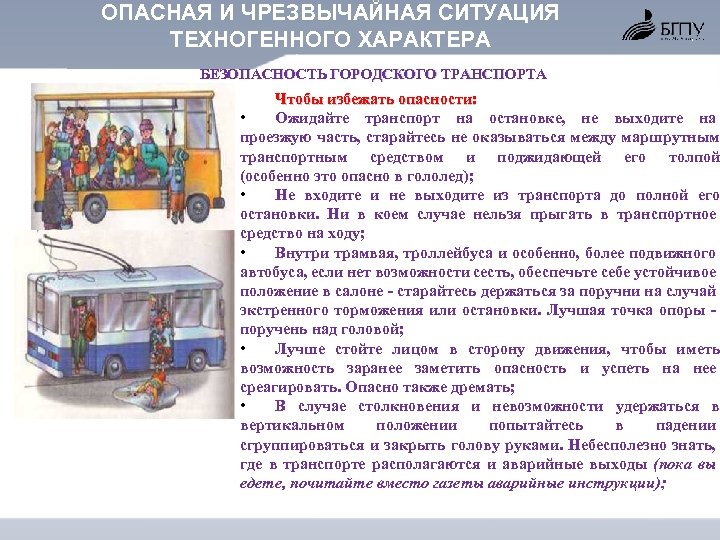 ОПАСНАЯ И ЧРЕЗВЫЧАЙНАЯ СИТУАЦИЯ ТЕХНОГЕННОГО ХАРАКТЕРА

БГПУ

БЕЗОПАСНОСТЬ ГОРОДСКОГО ТРАНСПОРТА

Чтобы избежать опасности:

• Ожидайте транспорт на остановке, не выходите на проезжую часть, старайтесь не оказываться между маршрутным транспортным средством и поджидающей его толпой (особенно это опасно в гололед);

• Не входите и не выходите из транспорта до полной его остановки. Ни в коем случае нельзя прыгать в транспортное средство на ходу;

• Внутри трамвая, троллейбуса и особенно, более подвижного автобуса, если нет возможности сесть, обеспечьте себе устойчивое положение в салоне - старайтесь держаться за поручни на случай экстренного торможения или остановки. Лучшая точка опоры - поручень над головой;

• Лучше стойте лицом в сторону движения, чтобы иметь возможность заранее заметить опасность и успеть на нее среагировать. Опасно также дремать;

• В случае столкновения и невозможности удержаться в вертикальном положении попытайтесь в падении сгруппироваться и закрыть голову руками. Небесполезно знать, где в транспорте располагаются и аварийные выходы (пока вы едете, почитайте вместо газеты аварийные инструкции);